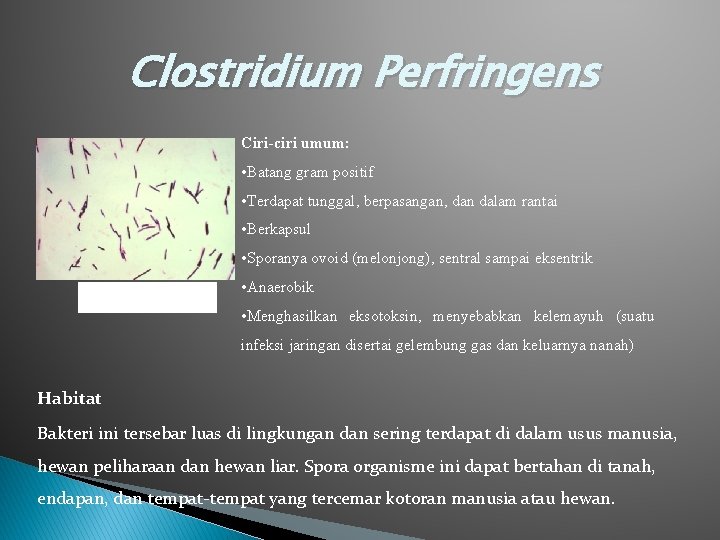 Clostridium Perfringens

Ciri-ciri umum:

•Batang gram positif

•Terdapat tunggal, berpasangan, dan dalam rantai

•Berkapsul

•Sporanya ovoid (melonjong), sentral sampai eksentrik

•Anaerobik

•Menghasilkan eksotoksin, menyebabkan kelemayuh (suatu infeksi jaringan disertai gelembung gas dan keluarnya nanah)

Habitat

Bakteri ini tersebar luas di lingkungan dan sering terdapat di dalam usus manusia, hewan peliharaan dan hewan liar. Spora organisme ini dapat bertahan di tanah, endapan, dan tempat-tempat yang tercemar kotoran manusia atau hewan.